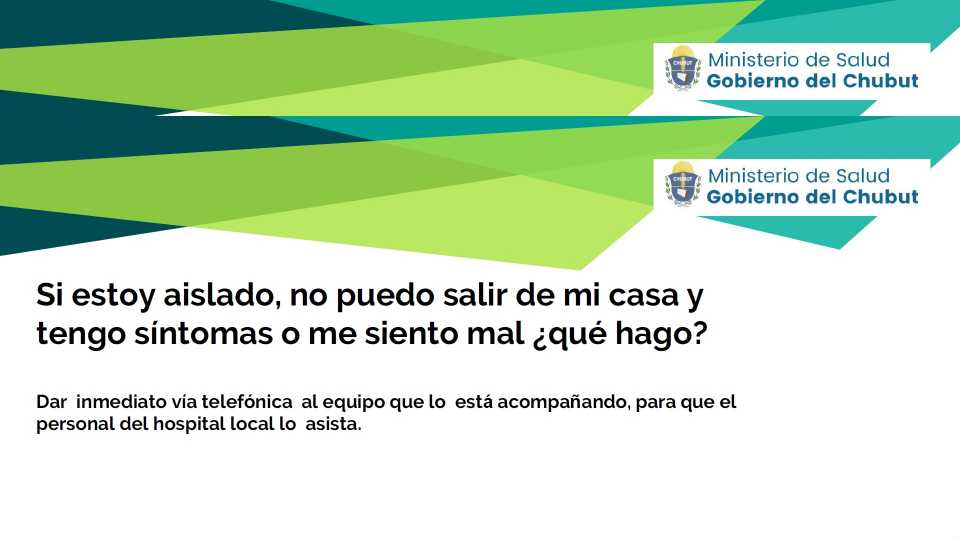 CHUBUT
Ministerio de Salud
Gobierno del Chubut

CHUBUT
Ministerio de Salud
Gobierno del Chubut

Si estoy aislado, no puedo salir de mi casa y tengo síntomas o me siento mal ¿qué hago?

Dar inmediato vía telefónica al equipo que lo está acompañando, para que el personal del hospital local lo asista.